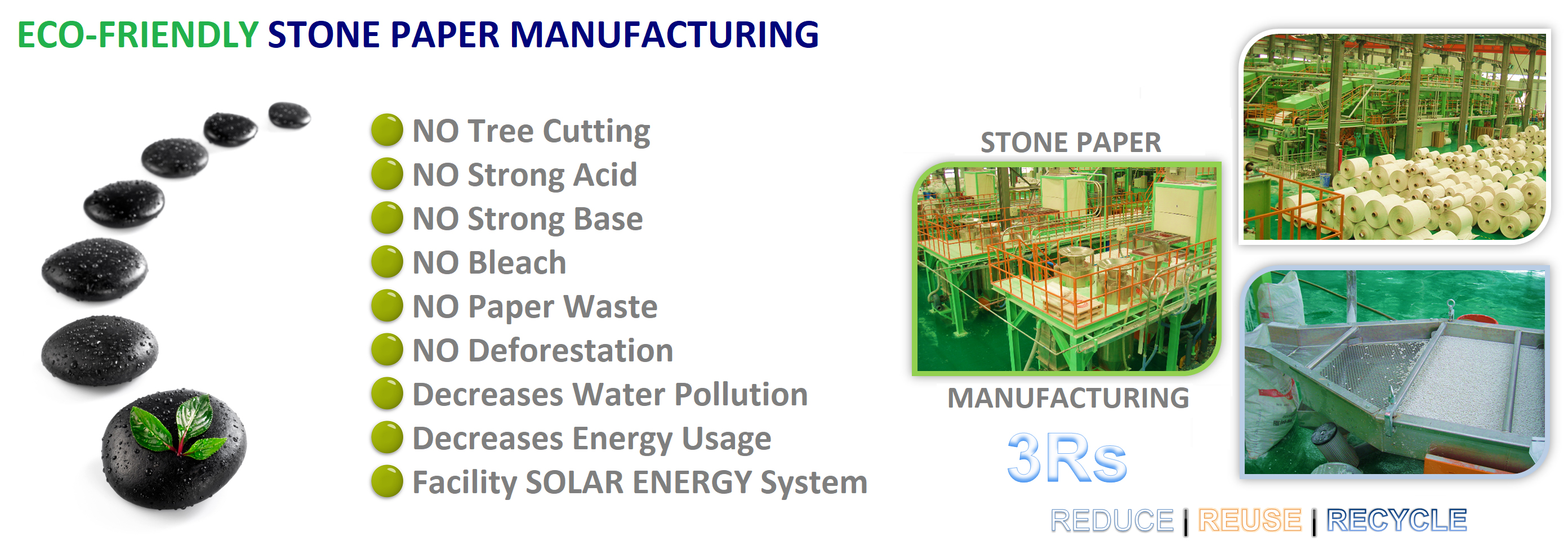 ECO-FRIENDLY STONE PAPER MANUFACTURING

NO Tree Cutting
NO Strong Acid
NO Strong Base
NO Bleach
NO Paper Waste
NO Deforestation
Decreases Water Pollution
Decreases Energy Usage
Facility SOLAR ENERGY System

STONE PAPER

MANUFACTURING

3Rs

REDUCE | REUSE | RECYCLE